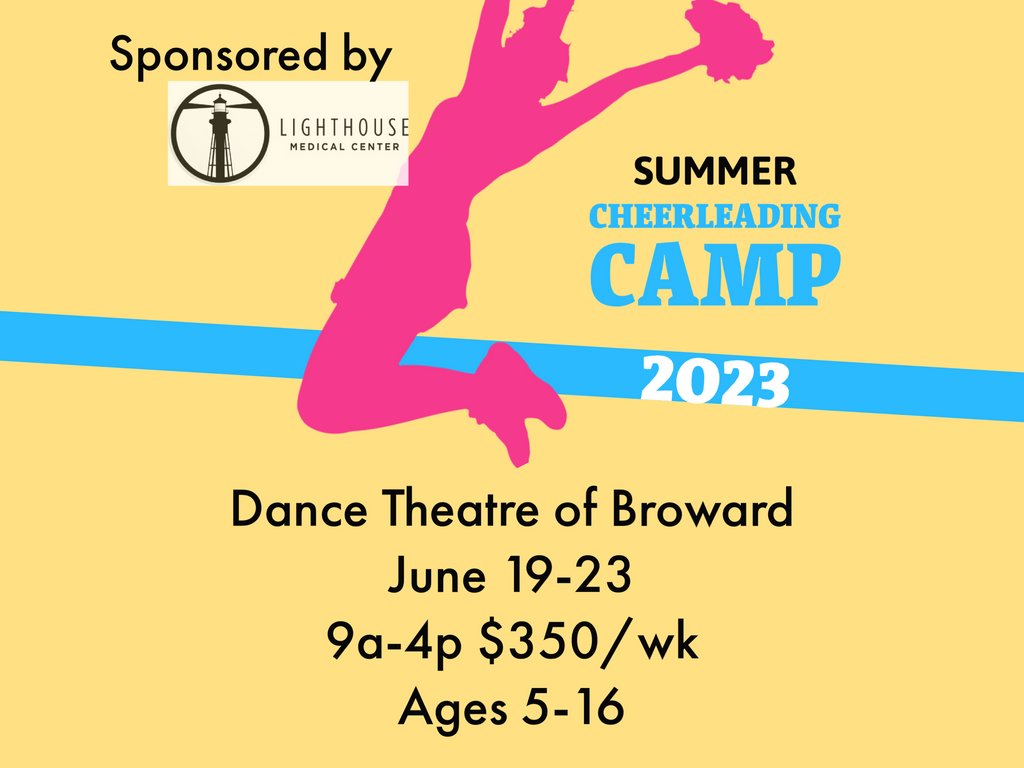 Sponsored by

LIGHTHOUSE
MEDICAL CENTER

SUMMER
CHEERLEADING
CAMP
2023

Dance Theatre of Broward
June 19-23
9a-4p $350/wk
Ages 5-16